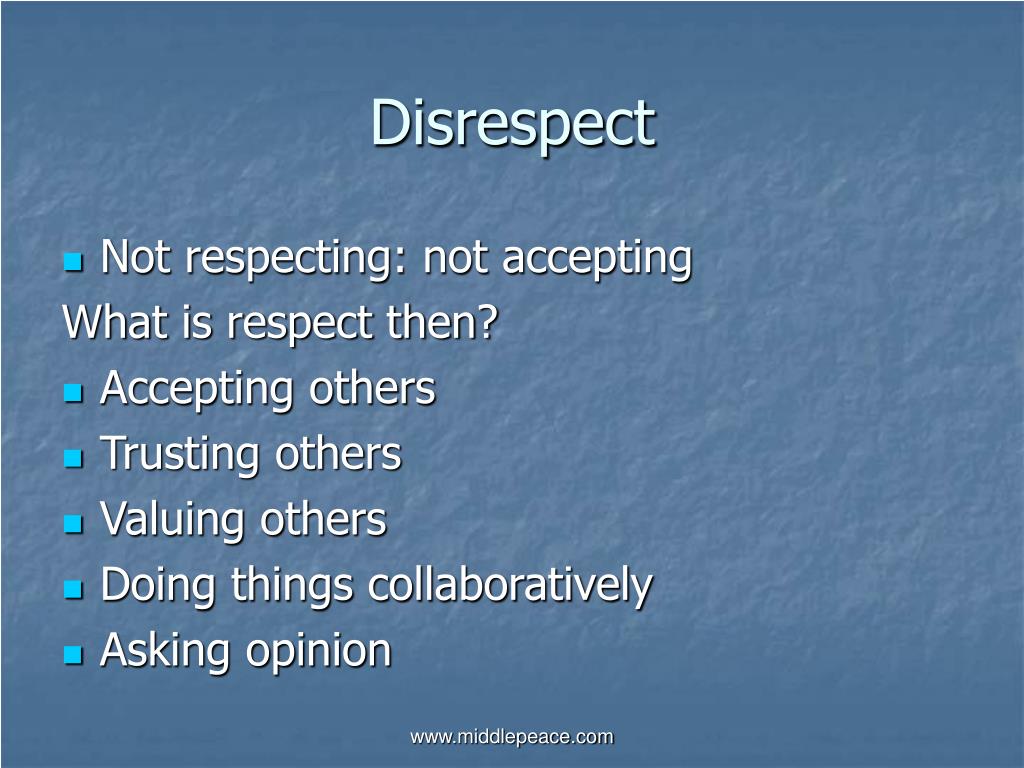 Disrespect

- Not respecting: not accepting

What is respect then?

- Accepting others
- Trusting others
- Valuing others
- Doing things collaboratively
- Asking opinion

www.middlepeace.com